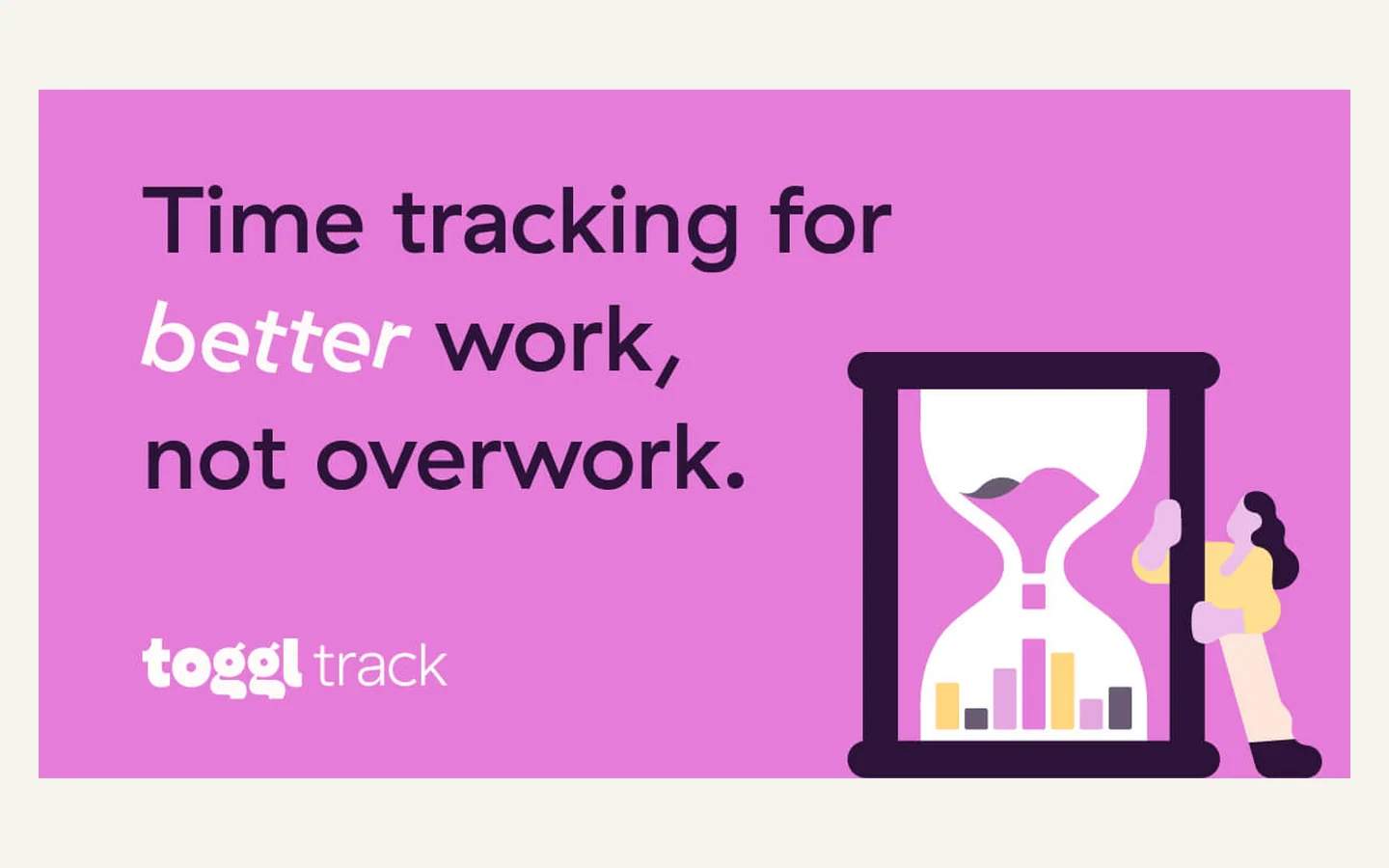 Time tracking for better work, not overwork.

toggl track